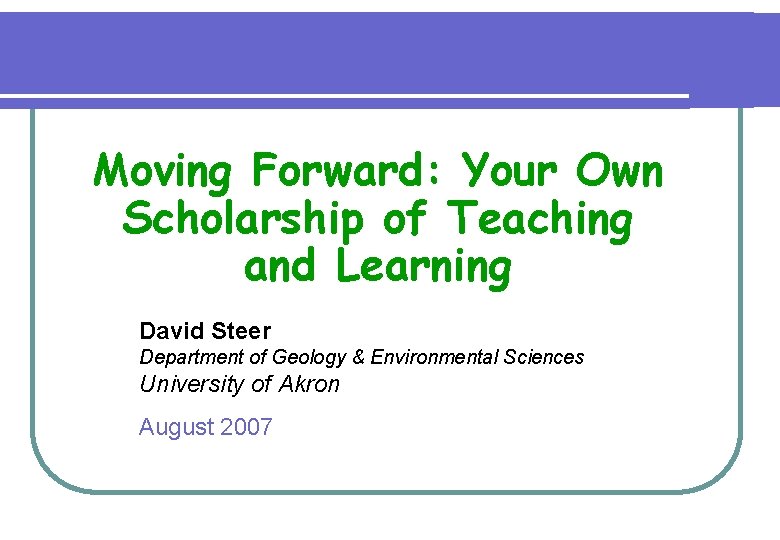 Moving Forward: Your Own Scholarship of Teaching and Learning

David Steer
Department of Geology & Environmental Sciences
University of Akron

August 2007